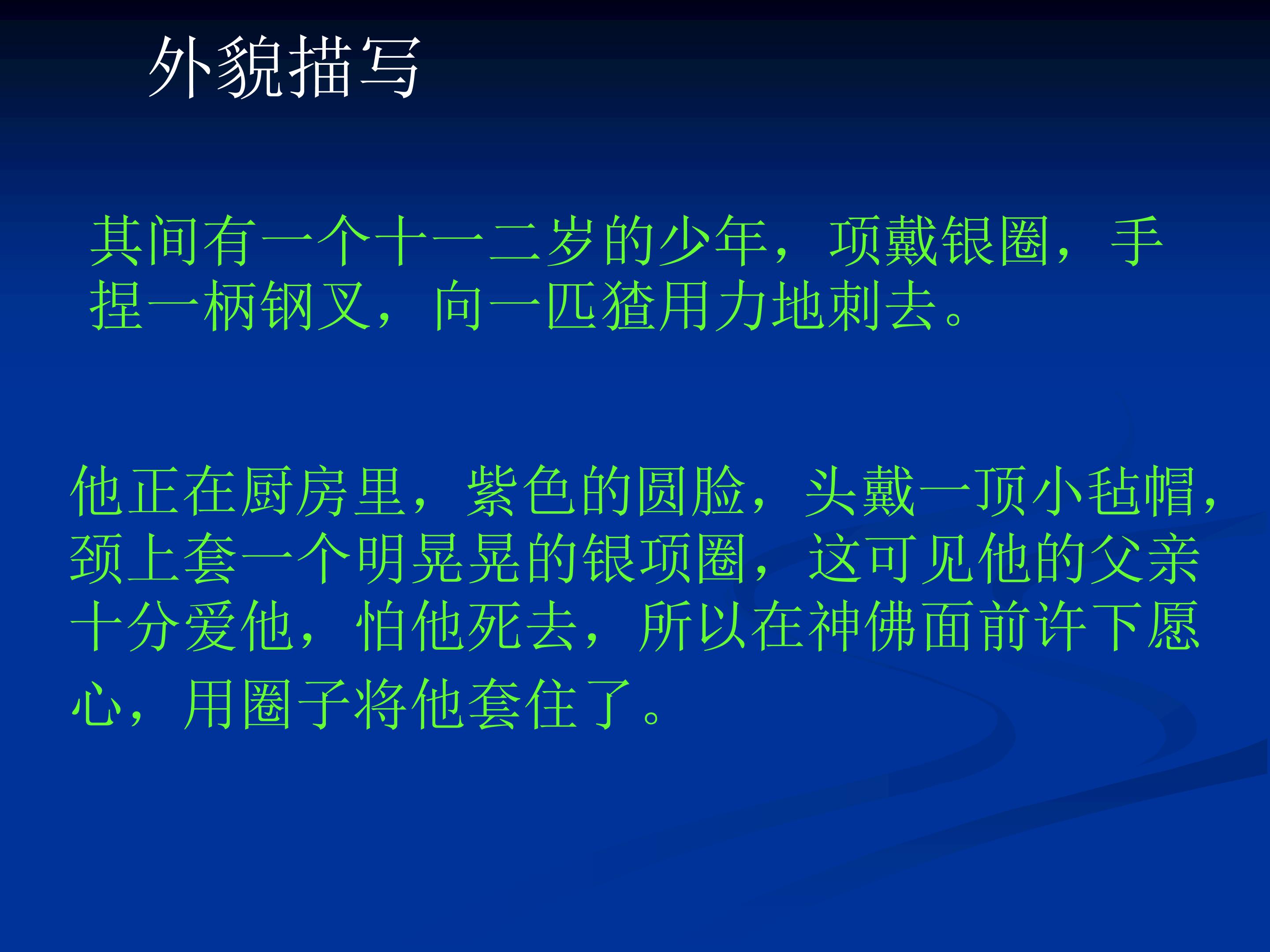 外貌描写

其间有一个十一二岁的少年，项戴银圈，手捏一柄钢叉，向一匹猹用力地刺去。

他正在厨房里，紫色的圆脸，头戴一顶小毡帽，颈上套一个明晃晃的银项圈，这可见他的父亲十分爱他，怕他死去，所以在神佛面前许下愿心，用圈子将他套住了。